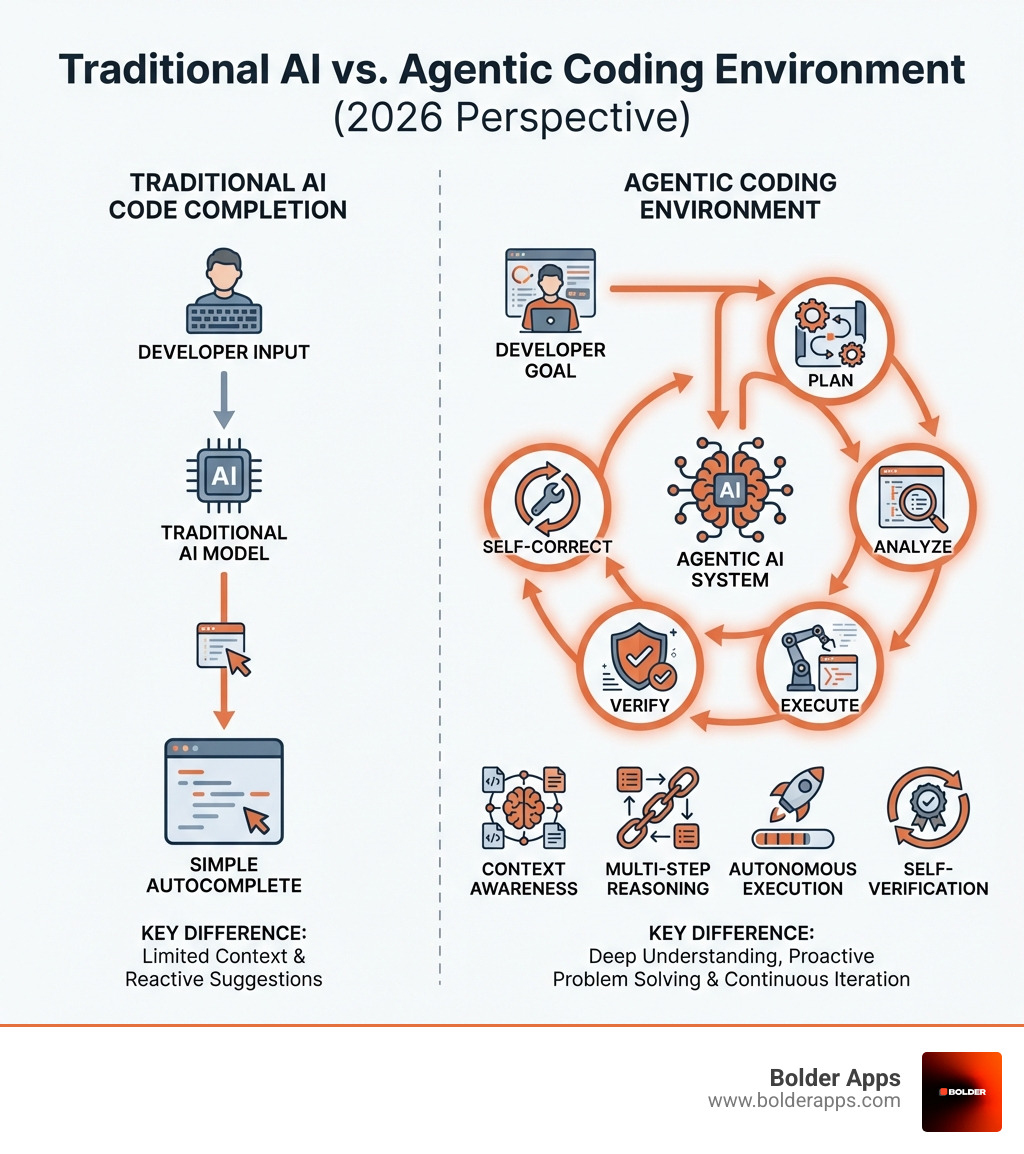 Traditional AI vs. Agentic Coding Environment
(2026 Perspective)

TRADITIONAL AI CODE COMPLETION

DEVELOPER INPUT

AI

TRADITIONAL AI MODEL

SIMPLE AUTOCOMPLETE

KEY DIFFERENCE:
Limited Context & Reactive Suggestions

AGENTIC CODING ENVIRONMENT

DEVELOPER GOAL

PLAN

ANALYZE

EXECUTE

VERIFY

SELF-CORRECT

AI

AGENTIC AI SYSTEM

CONTEXT AWARENESS

MULTI-STEP REASONING

AUTONOMOUS EXECUTION

SELF-VERIFICATION

KEY DIFFERENCE:
Deep Understanding, Proactive Problem Solving & Continuous Iteration

Bolder Apps
www.bolderapps.com

BOLDER